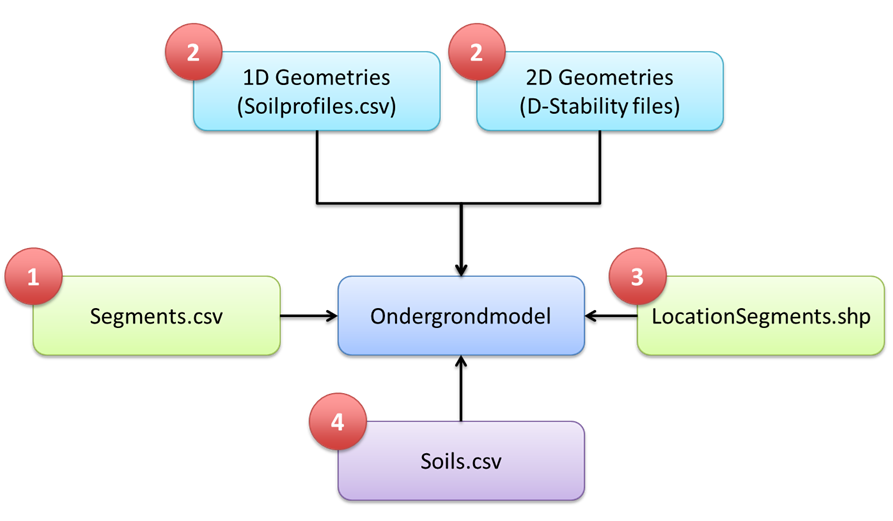 2
1D Geometries
(Soilprofiles.csv)

2
2D Geometries
(D-Stability files)

1
Segments.csv

Ondergrondmodel

3
LocationSegments.shp

4
Soils.csv